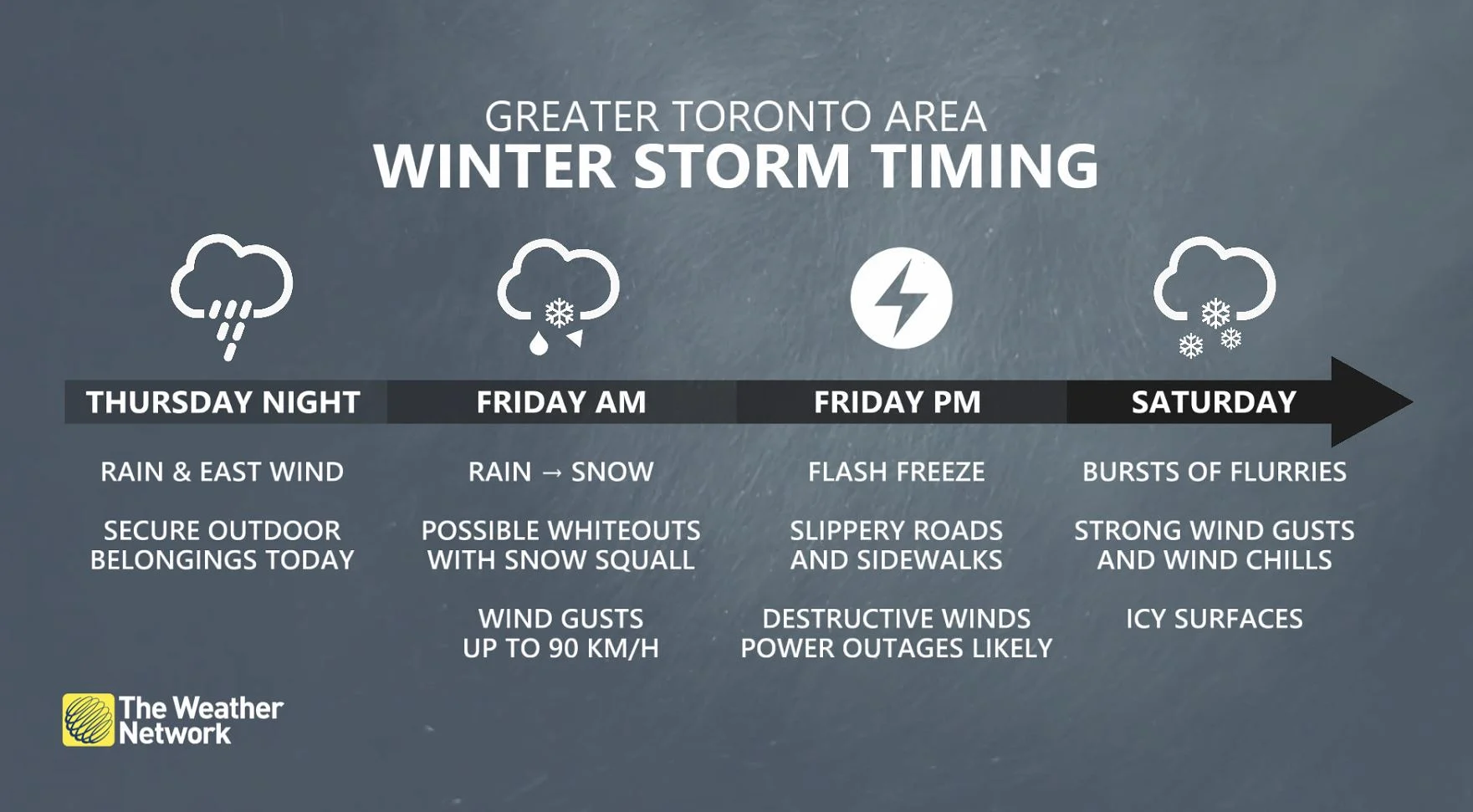 GREATER TORONTO AREA
WINTER STORM TIMING

THURSDAY NIGHT

RAIN & EAST WIND

SECURE OUTDOOR BELONGINGS TODAY

FRIDAY AM

RAIN → SNOW

POSSIBLE WHITEOUTS WITH SNOW SQUALL

WIND GUSTS UP TO 90 KM/H

FRIDAY PM

FLASH FREEZE

SLIPPERY ROADS AND SIDEWALKS

DESTRUCTIVE WINDS POWER OUTAGES LIKELY

SATURDAY

BURSTS OF FLURRIES

STRONG WIND GUSTS AND WIND CHILLS

ICY SURFACES

The Weather Network